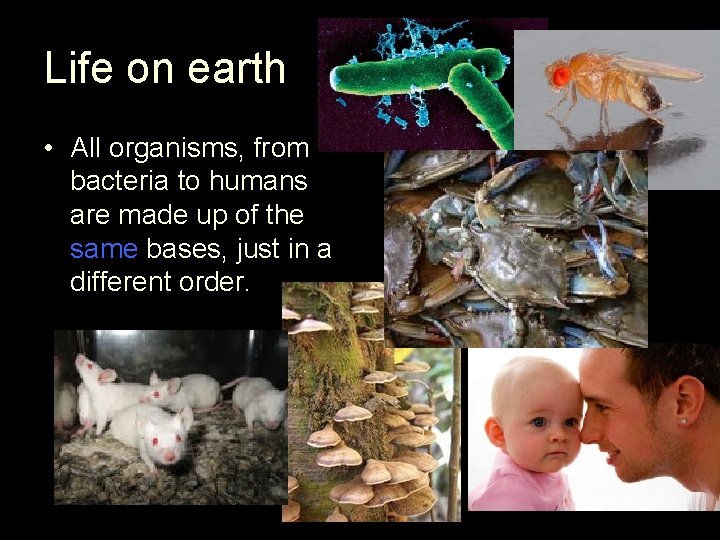 Life on earth

• All organisms, from bacteria to humans are made up of the same bases, just in a different order.